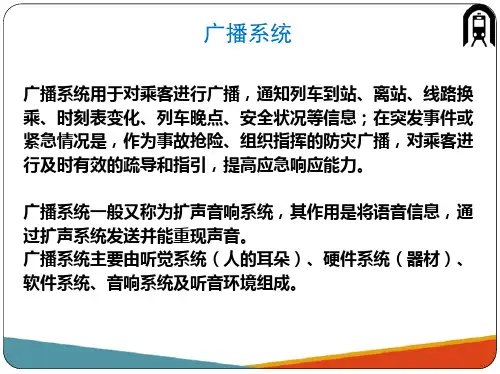 广播系统

广播系统用于对乘客进行广播，通知列车到站、离站、线路换乘、时刻表变化、列车晚点、安全状况等信息；在突发事件或紧急情况是，作为事故抢险、组织指挥的防灾广播，对乘客进行及时有效的疏导和指引，提高应急响应能力。

广播系统一般又称为扩声音响系统，其作用是将语音信息，通过扩声系统发送并能重现声音。
广播系统主要由听觉系统（人的耳朵）、硬件系统（器材）、软件系统、音响系统及听音环境组成。